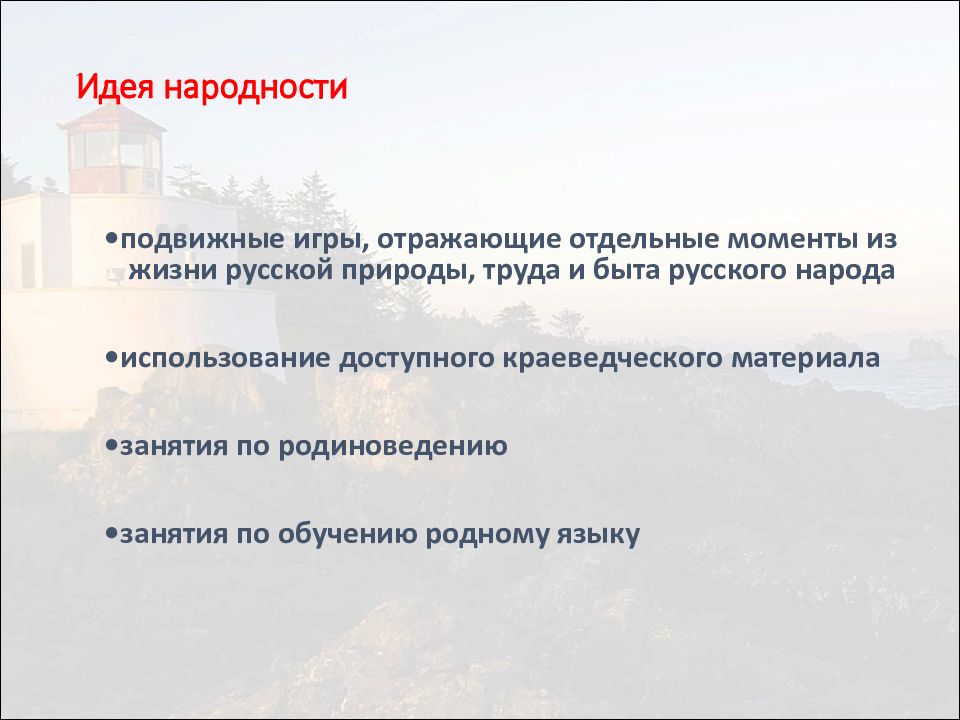 Идея народности

•подвижные игры, отражающие отдельные моменты из жизни русской природы, труда и быта русского народа

•использование доступного краеведческого материала

•занятия по родиноведению

•занятия по обучению родному языку